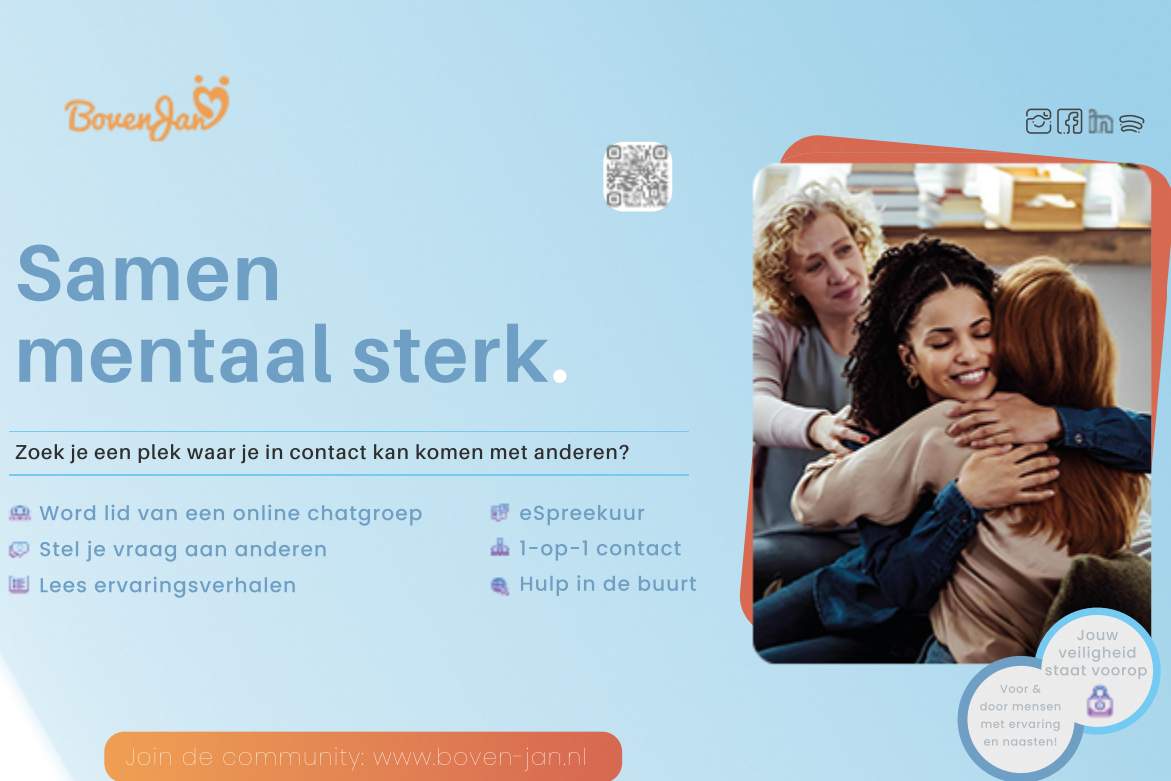 BovenJan

Samen mentaal sterk.

Zoek je een plek waar je in contact kan komen met anderen?

Word lid van een online chatgroep
Stel je vraag aan anderen
Lees ervaringsverhalen

eSpreekuur
1-op-1 contact
Hulp in de buurt

Jouw veiligheid staat voorop

Voor & door mensen met ervaring en naasten!

Join de community: www.boven-jan.nl